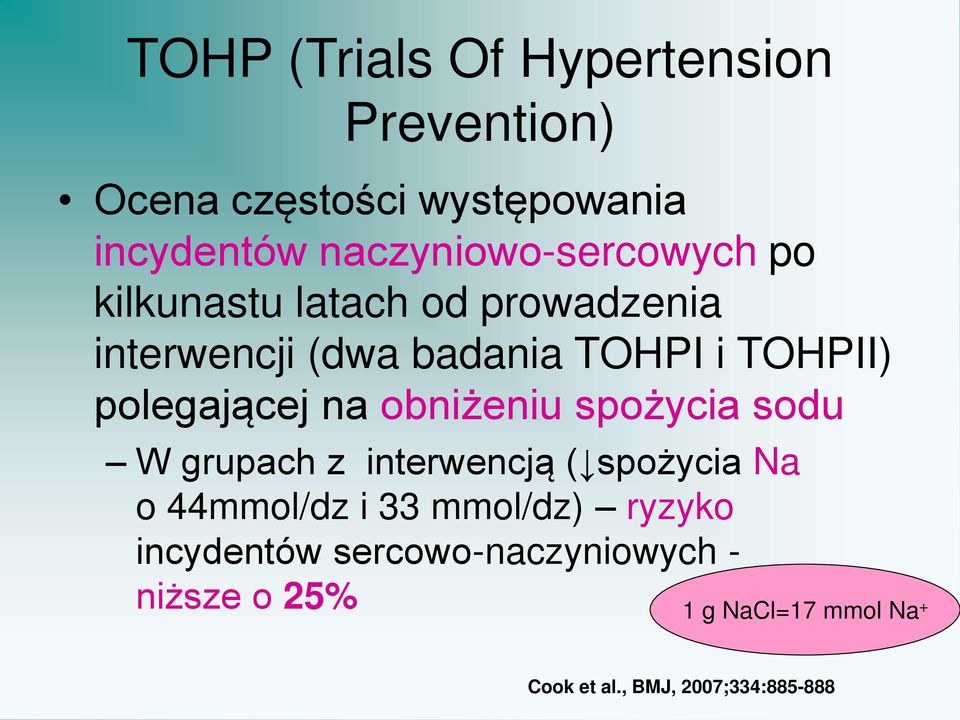 TOHP (Trials Of Hypertension Prevention)

• Ocena częstości występowania incydentów naczyniowo-sercowych po kilkunastu latach od prowadzenia interwencji (dwa badania TOHPI i TOHPII) polegającej na obniżeniu spożycia sodu

– W grupach z interwencją (↓spożycia Na o 44mmol/dz i 33 mmol/dz) – ryzyko incydentów sercowo-naczyniowych - niższe o 25%

1 g NaCl=17 mmol $Na^+$

Cook et al., BMJ, 2007;334:885-888